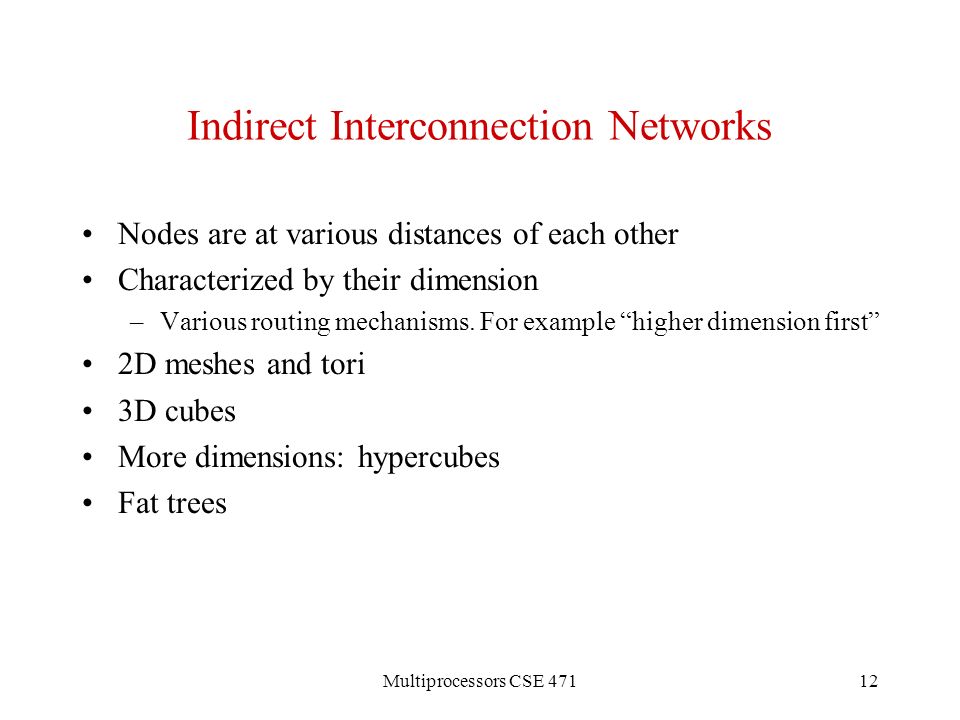 Indirect Interconnection Networks

• Nodes are at various distances of each other
• Characterized by their dimension
  – Various routing mechanisms. For example “higher dimension first”
• 2D meshes and tori
• 3D cubes
• More dimensions: hypercubes
• Fat trees

Multiprocessors CSE 471

12